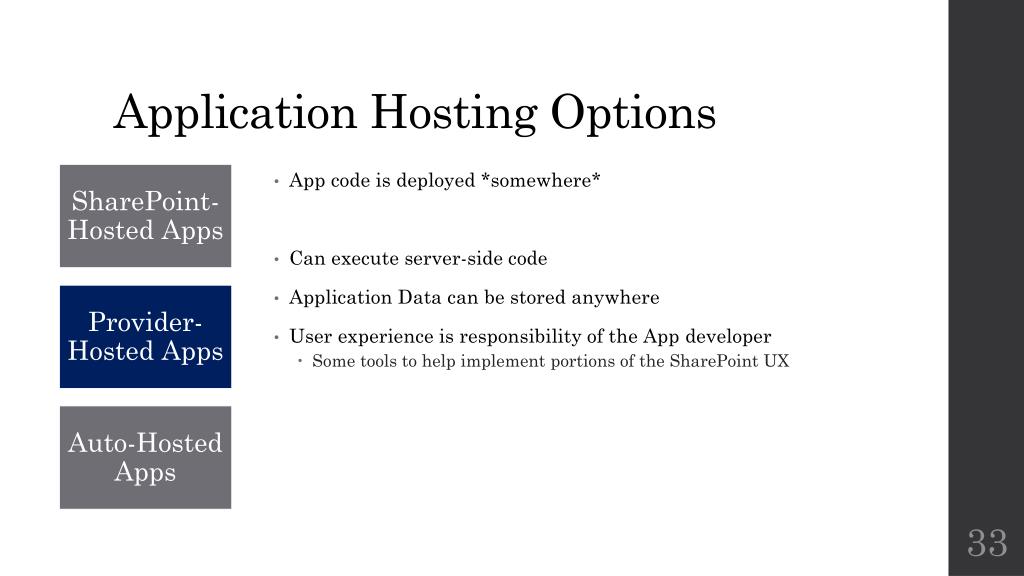 Application Hosting Options

SharePoint-Hosted Apps

Provider-Hosted Apps

Auto-Hosted Apps

• App code is deployed *somewhere*

• Can execute server-side code

• Application Data can be stored anywhere

• User experience is responsibility of the App developer
  • Some tools to help implement portions of the SharePoint UX

33